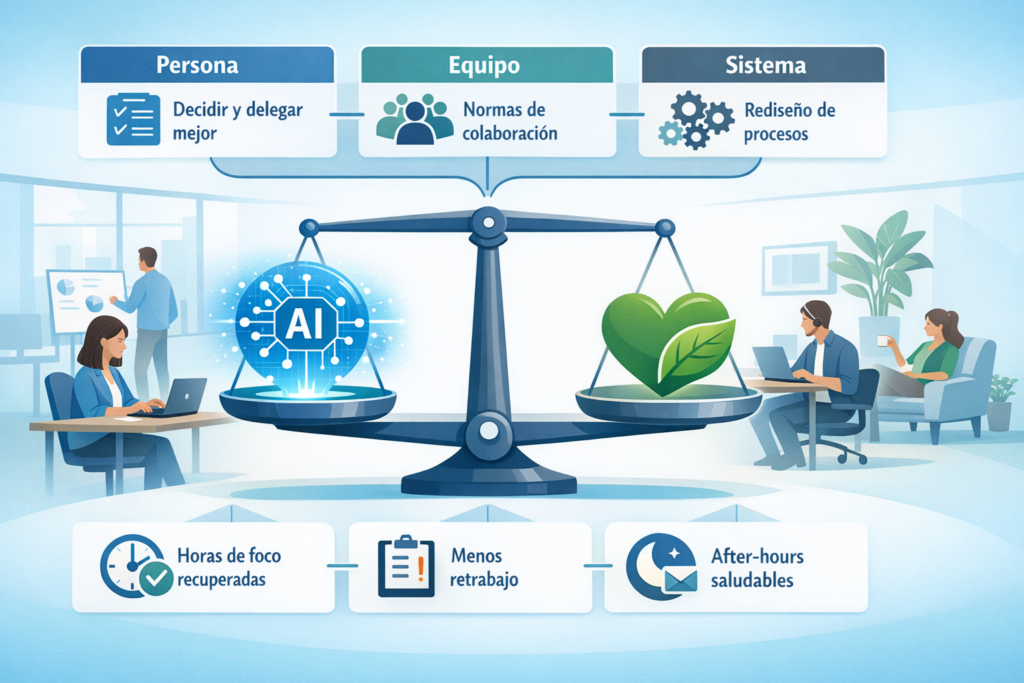 Persona
Decidir y delegar mejor

Equipo
Normas de colaboración

Sistema
Rediseño de procesos

AI

Horas de foco recuperadas

Menos retrabajo

After-hours saludables